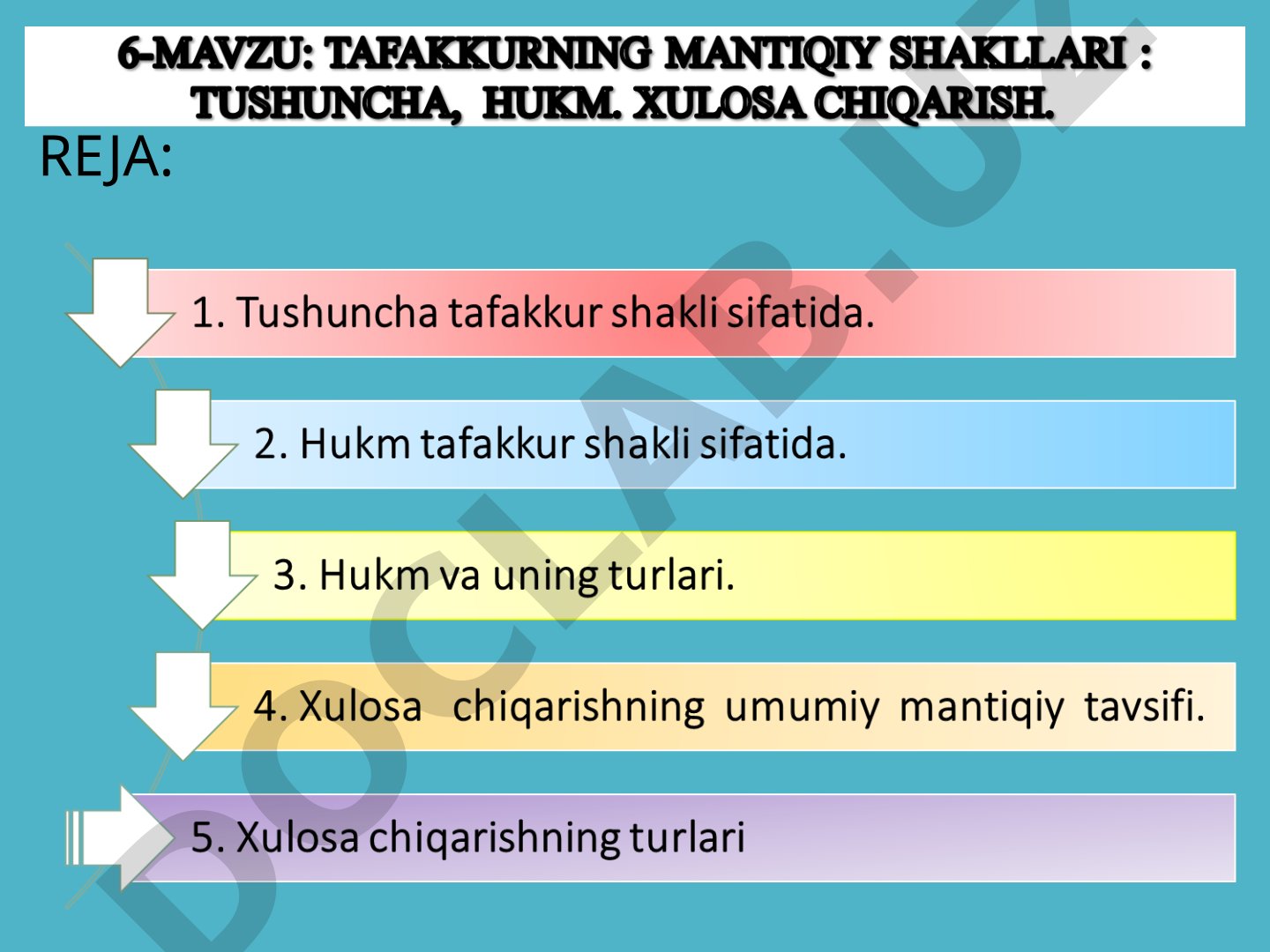 6-MAVZU: TAFAKKURNING MANTIQIY SHAKLLARI : TUSHUNCHA, HUKM. XULOSA CHIQARISH.

REJA:

1. Tushuncha tafakkur shakli sifatida.

2. Hukm tafakkur shakli sifatida.

3. Hukm va uning turlari.

4. Xulosa chiqarishning umumiy mantiqiy tavsifi.

5. Xulosa chiqarishning turlari

DOCLAB.UZ